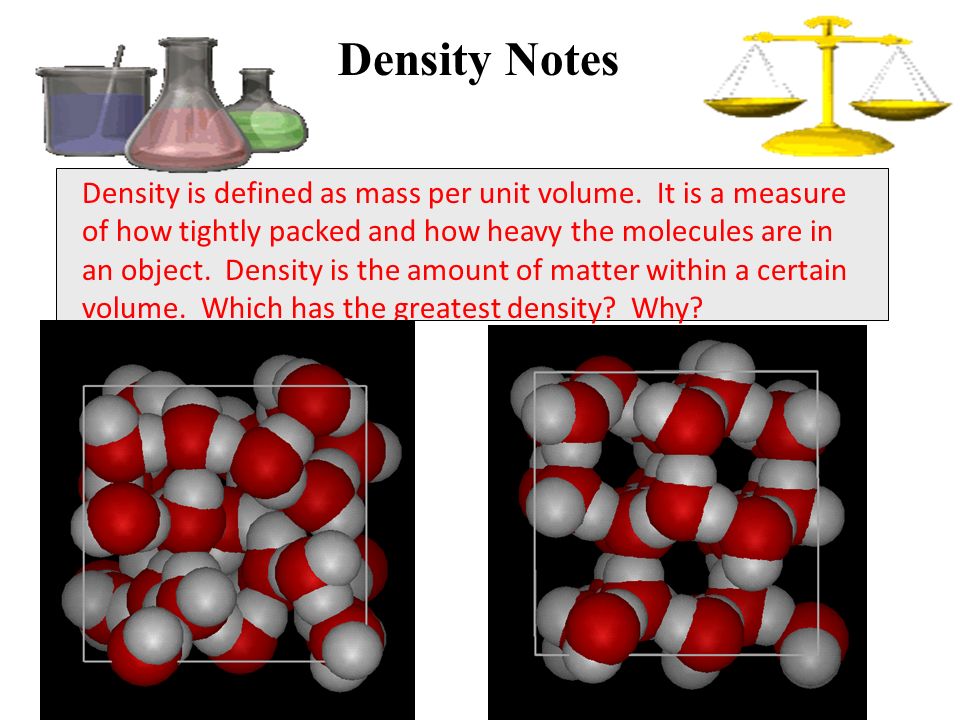 Density Notes

Density is defined as mass per unit volume. It is a measure of how tightly packed and how heavy the molecules are in an object. Density is the amount of matter within a certain volume. Which has the greatest density? Why?